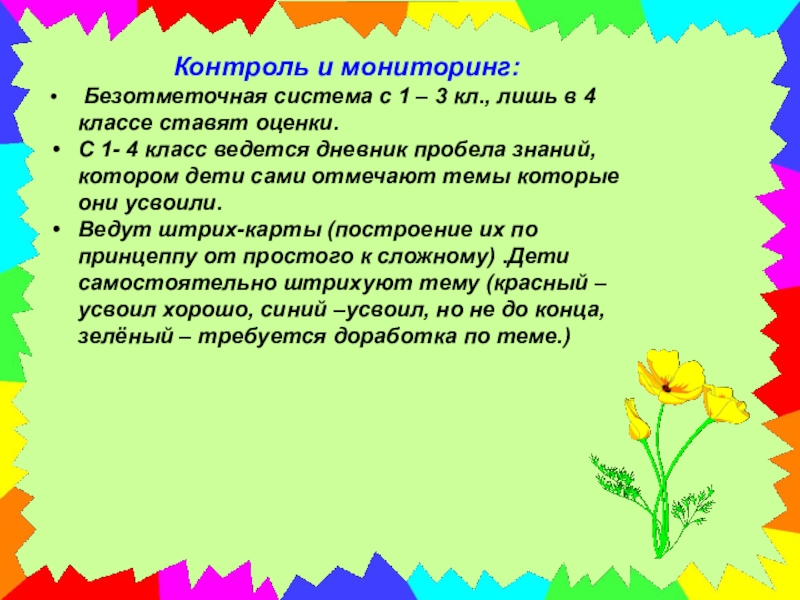 Контроль и мониторинг:

• Безотметочная система с 1 – 3 кл., лишь в 4 классе ставят оценки.
• С 1- 4 класс ведется дневник пробела знаний, котором дети сами отмечают темы которые они усвоили.
• Ведут штрих-карты (построение их по принцеппу от простого к сложному) .Дети самостоятельно штрихуют тему (красный – усвоил хорошо, синий –усвоил, но не до конца, зелёный – требуется доработка по теме.)